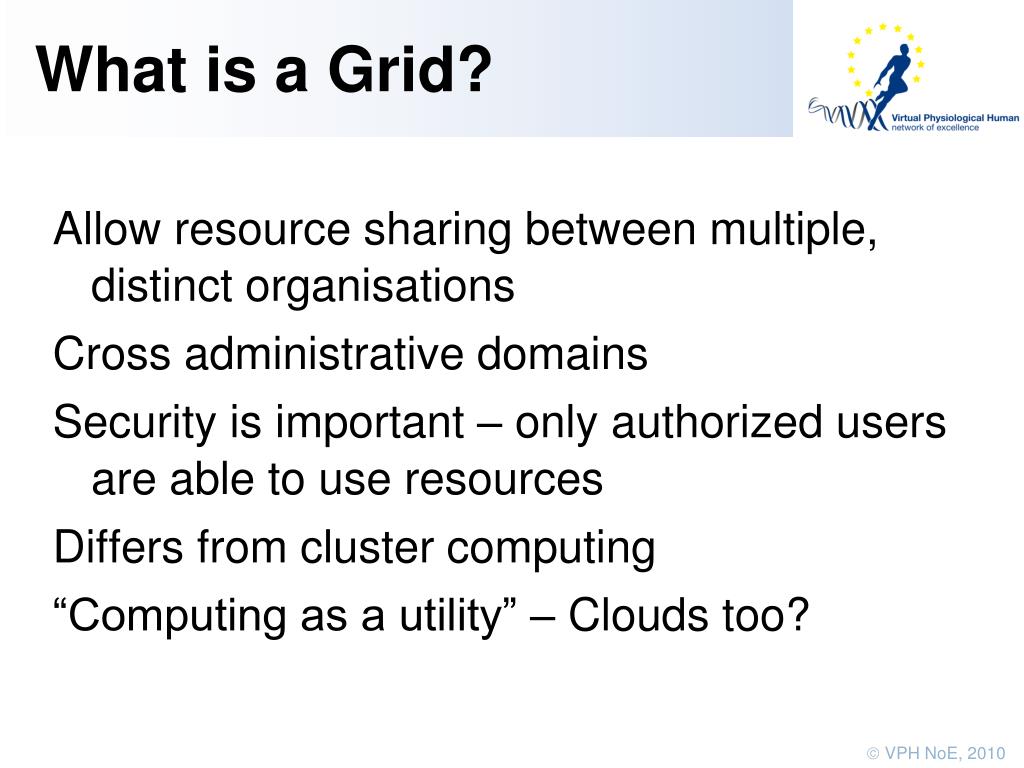 What is a Grid?

Virtual Physiological Human
network of excellence

Allow resource sharing between multiple, distinct organisations

Cross administrative domains

Security is important – only authorized users are able to use resources

Differs from cluster computing

“Computing as a utility” – Clouds too?

© VPH NoE, 2010